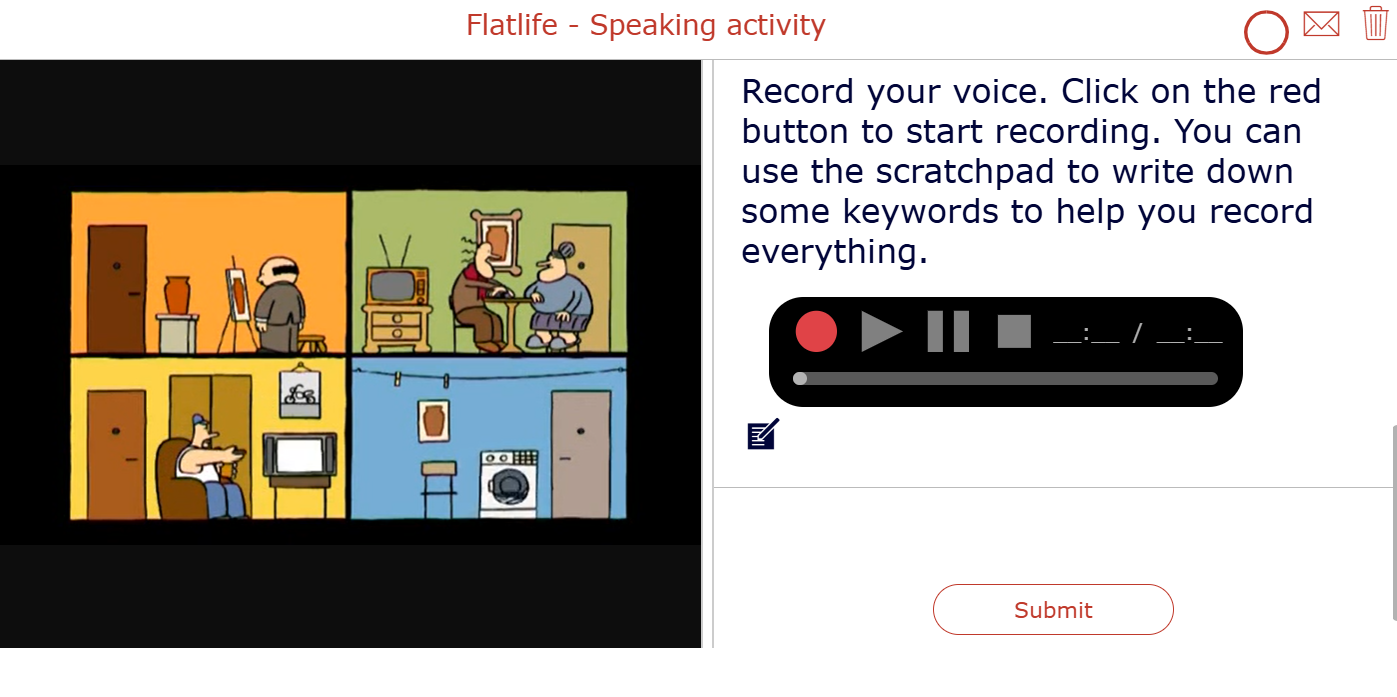 Flatlife - Speaking activity

Record your voice. Click on the red button to start recording. You can use the scratchpad to write down some keywords to help you record everything.

__:__ / __:__

Submit